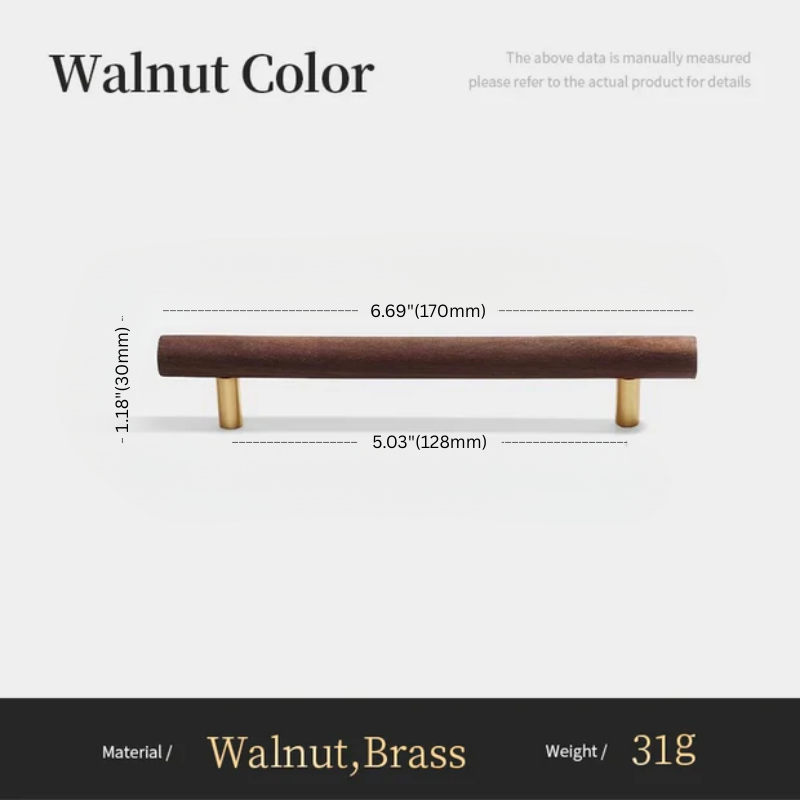 Walnut Color

The above data is manually measured
please refer to the actual product for details

6.69"(170mm)

1.18"(30mm)

5.03"(128mm)

Material / Walnut,Brass Weight / 31g